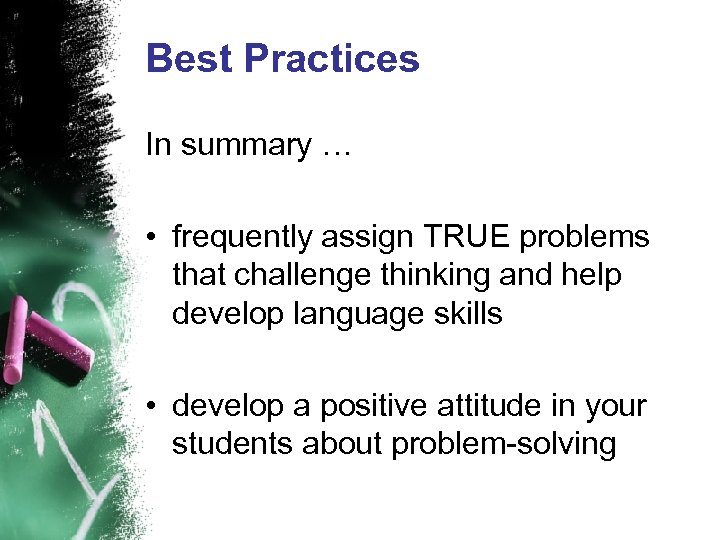 Best Practices

In summary …

• frequently assign TRUE problems that challenge thinking and help develop language skills

• develop a positive attitude in your students about problem-solving